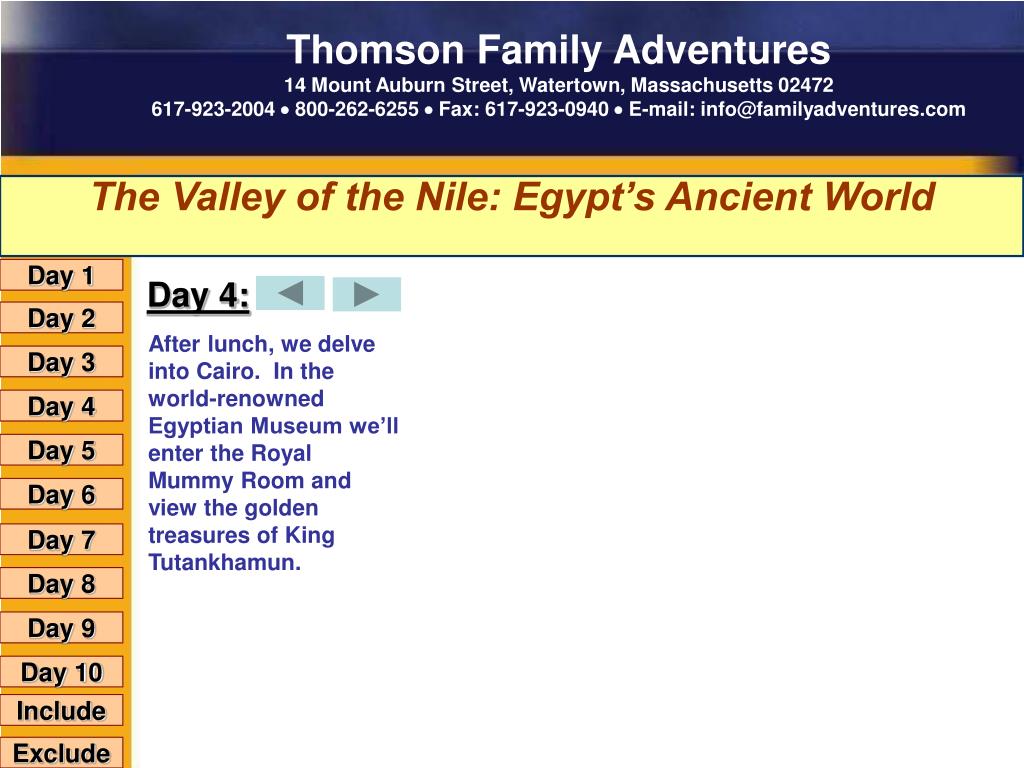 Thomson Family Adventures
14 Mount Auburn Street, Watertown, Massachusetts 02472
617-923-2004 • 800-262-6255 • Fax: 617-923-0940 • E-mail: info@familyadventures.com

The Valley of the Nile: Egypt's Ancient World

Day 1
Day 2
Day 3
Day 4
Day 5
Day 6
Day 7
Day 8
Day 9
Day 10
Include
Exclude

Day 4:

After lunch, we delve into Cairo. In the world-renowned Egyptian Museum we'll enter the Royal Mummy Room and view the golden treasures of King Tutankhamun.